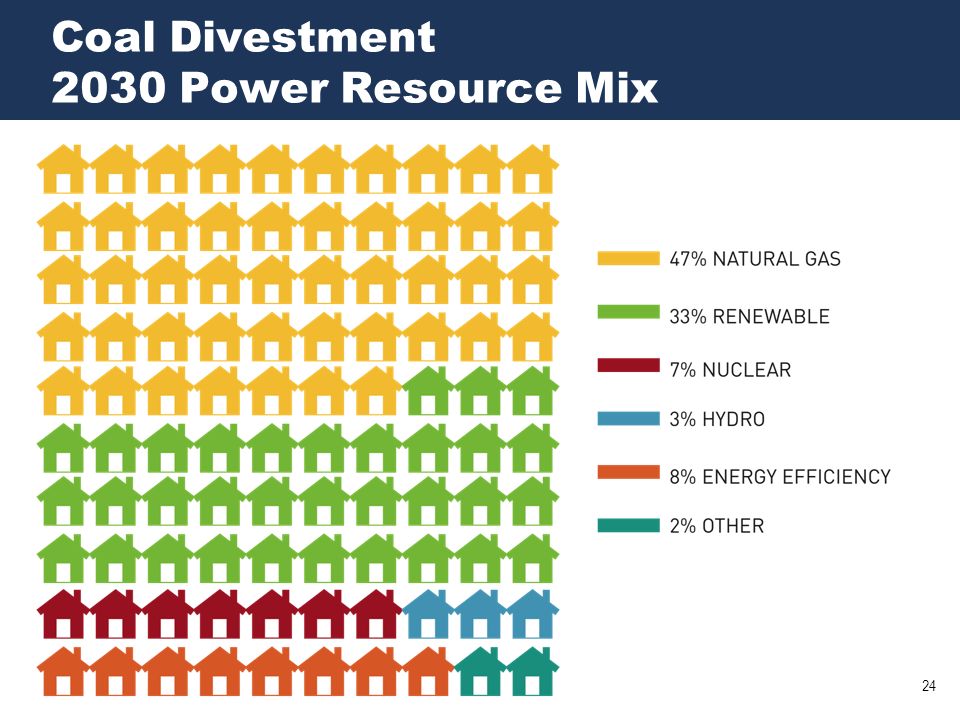 Coal Divestment
2030 Power Resource Mix

47% NATURAL GAS

33% RENEWABLE

7% NUCLEAR

3% HYDRO

8% ENERGY EFFICIENCY

2% OTHER

24